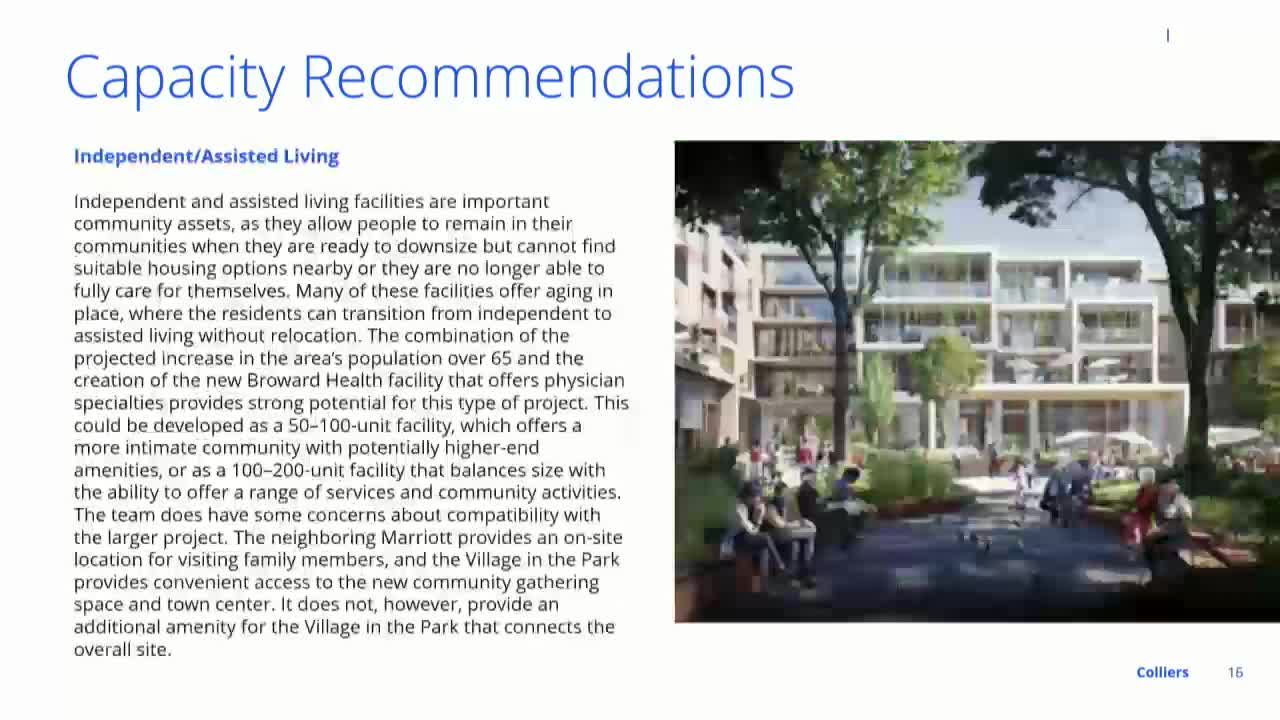 Capacity Recommendations

Independent/Assisted Living

Independent and assisted living facilities are important community assets, as they allow people to remain in their communities when they are ready to downsize but cannot find suitable housing options nearby or they are no longer able to fully care for themselves. Many of these facilities offer aging in place, where the residents can transition from independent to assisted living without relocation. The combination of the projected increase in the area's population over 65 and the creation of the new Broward Health facility that offers physician specialties provides strong potential for this type of project. This could be developed as a 50–100-unit facility, which offers a more intimate community with potentially higher-end amenities, or as a 100–200-unit facility that balances size with the ability to offer a range of services and community activities. The team does have some concerns about compatibility with the larger project. The neighboring Marriott provides an on-site location for visiting family members, and the Village in the Park provides convenient access to the new community gathering space and town center. It does not, however, provide an additional amenity for the Village in the Park that connects the overall site.

Colliers 16